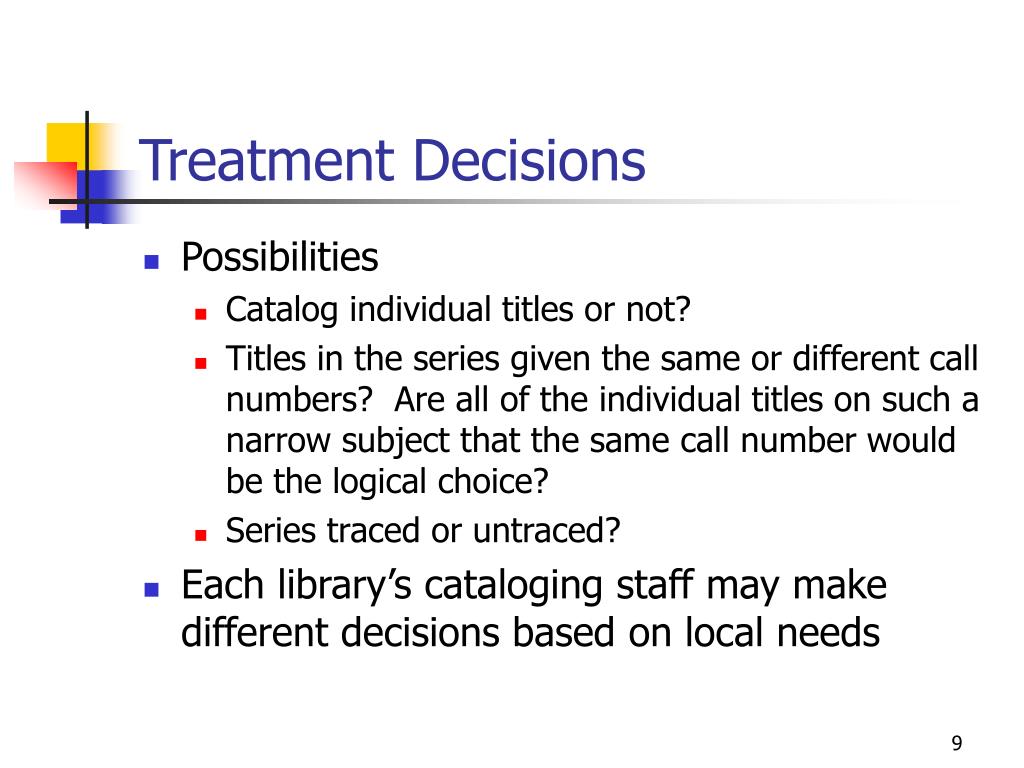 Treatment Decisions

- Possibilities
  - Catalog individual titles or not?
  - Titles in the series given the same or different call numbers? Are all of the individual titles on such a narrow subject that the same call number would be the logical choice?
  - Series traced or untraced?
- Each library's cataloging staff may make different decisions based on local needs

9